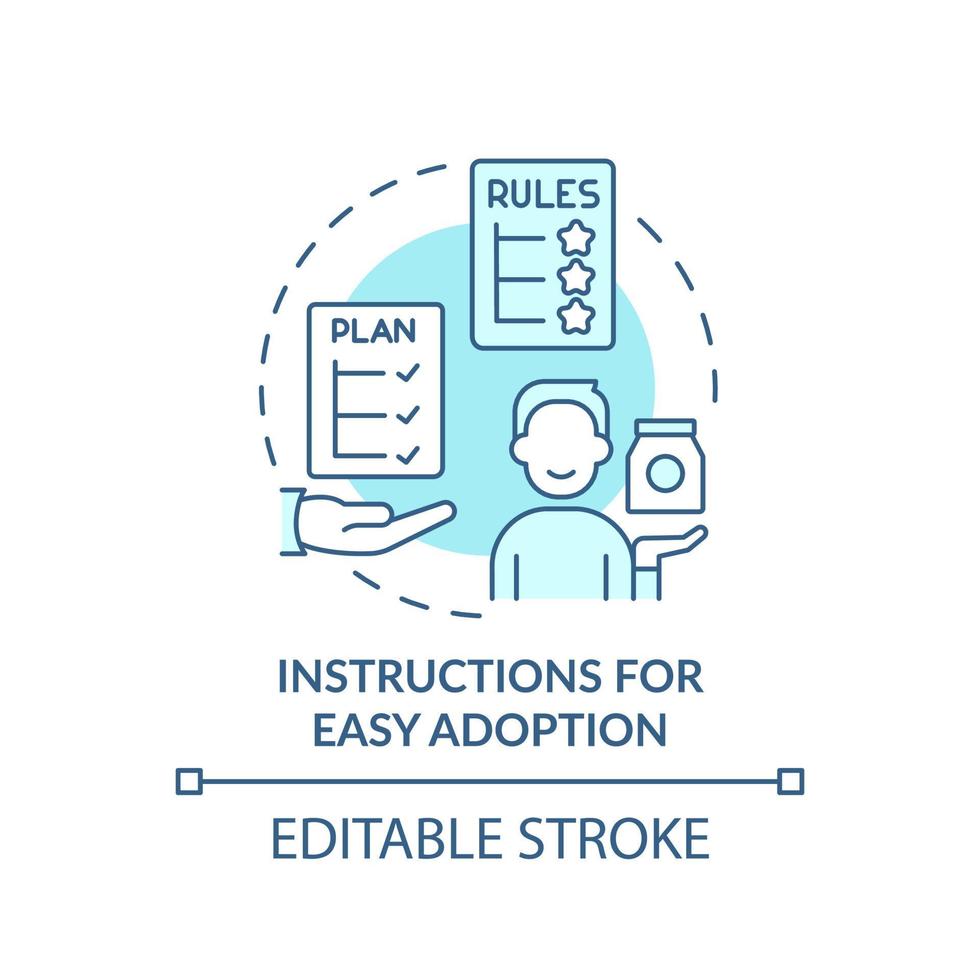 RULES

PLAN

INSTRUCTIONS FOR EASY ADOPTION

EDITABLE STROKE